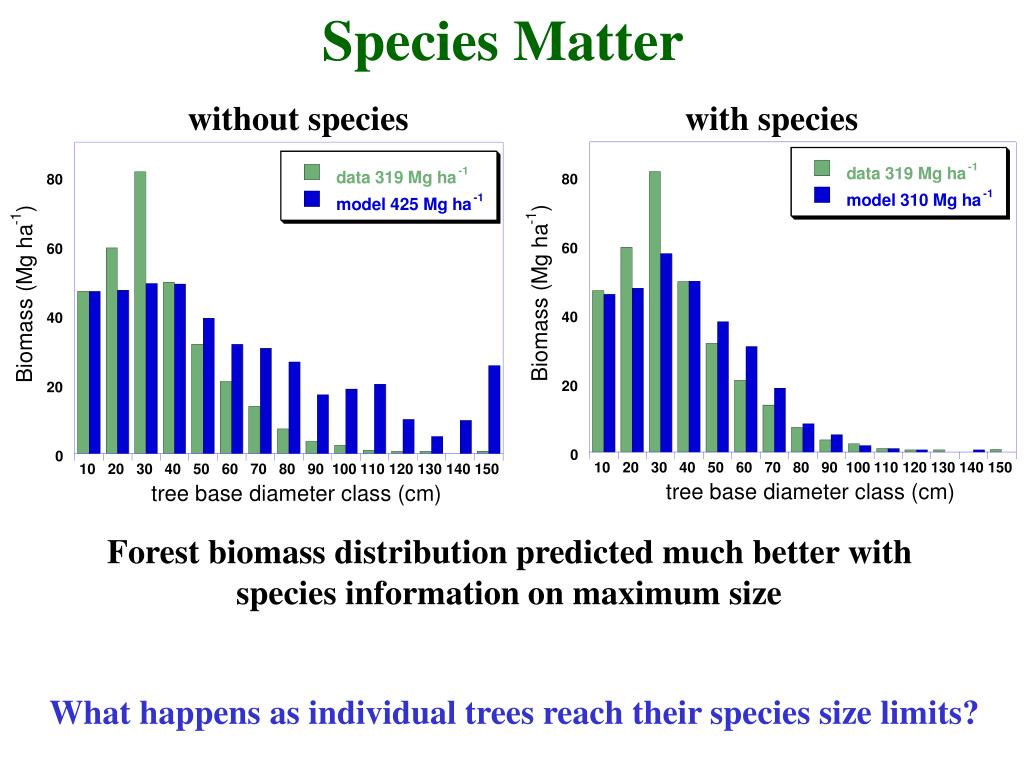 Species Matter

without species

data 319 Mg ha$^{-1}$
model 425 Mg ha$^{-1}$

Biomass (Mg ha$^{-1}$)

80
60
40
20
0

10 20 30 40 50 60 70 80 90 100 110 120 130 140 150

tree base diameter class (cm)

with species

data 319 Mg ha$^{-1}$
model 310 Mg ha$^{-1}$

Biomass (Mg ha$^{-1}$)

80
60
40
20
0

10 20 30 40 50 60 70 80 90 100 110 120 130 140 150

tree base diameter class (cm)

Forest biomass distribution predicted much better with species information on maximum size

What happens as individual trees reach their species size limits?